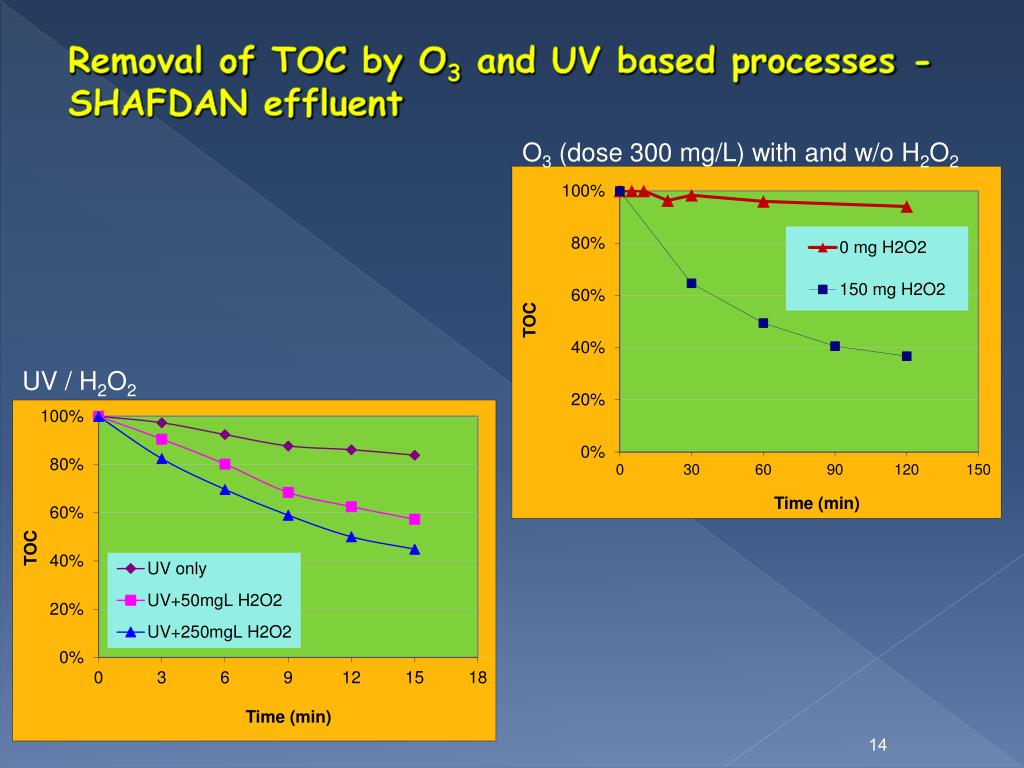 Removal of TOC by $O_3$ and UV based processes - SHAFDAN effluent

$O_3$ (dose 300 mg/L) with and w/o $H_2O_2$

100%
80%
60%
40%
20%
0%
TOC
0 mg H2O2
150 mg H2O2
0 30 60 90 120 150
Time (min)

UV / $H_2O_2$

100%
80%
60%
40%
20%
0%
TOC
UV only
UV+50mgL H2O2
UV+250mgL H2O2
0 3 6 9 12 15 18
Time (min)

14